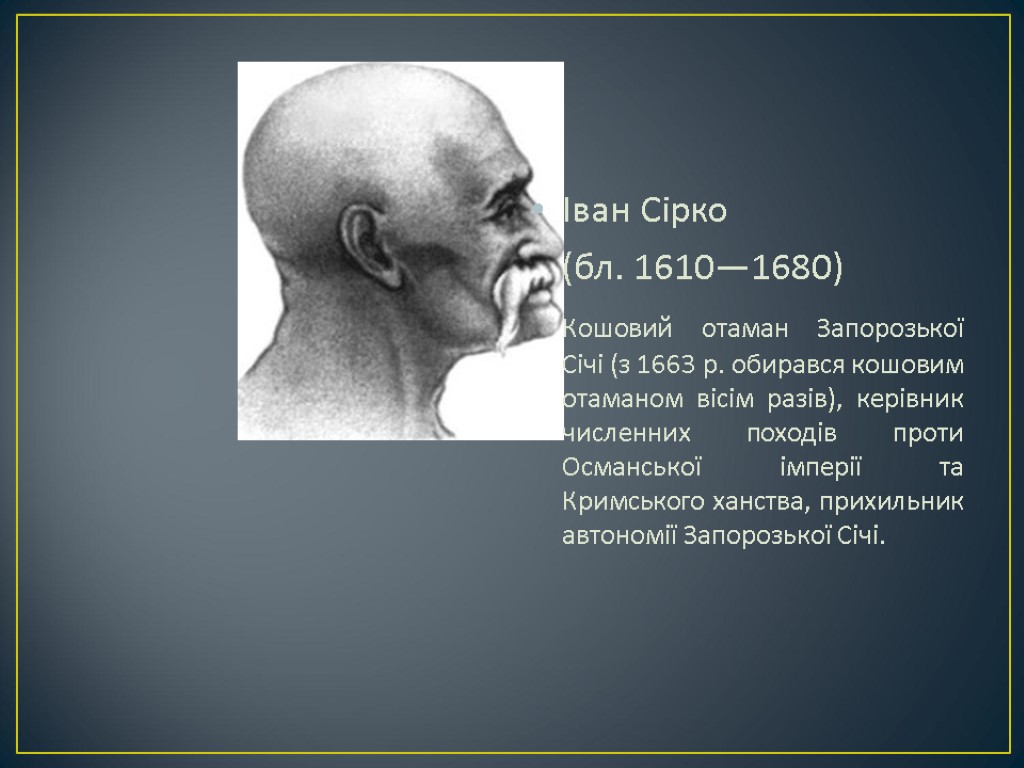 Іван Сірко

(бл. 1610—1680)

Кошовий отаман Запорозької Січі (з 1663 р. обирався кошовим отаманом вісім разів), керівник численних походів проти Османської імперії та Кримського ханства, прихильник автономії Запорозької Січі.